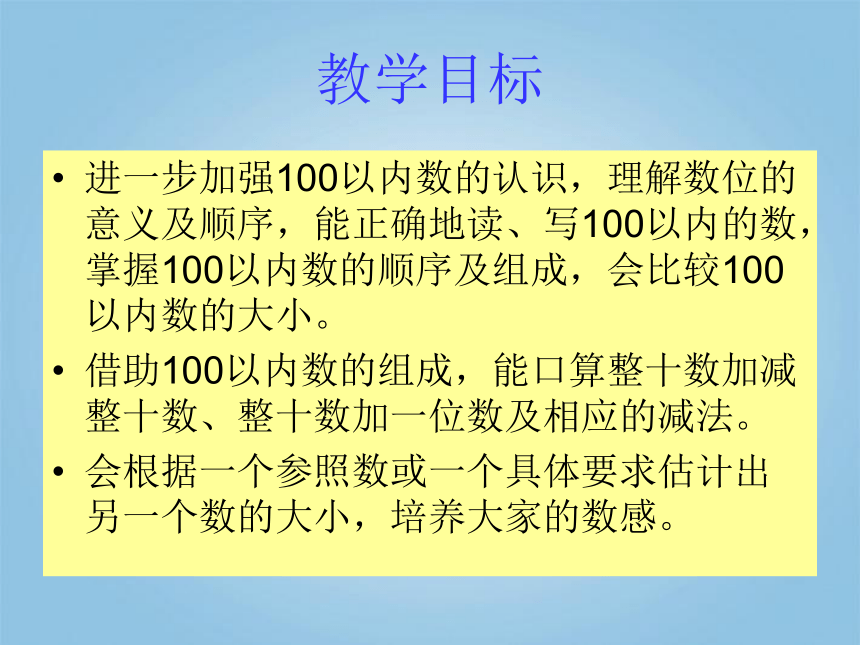 教学目标

• 进一步加强100以内数的认识，理解数位的意义及顺序，能正确地读、写100以内的数，掌握100以内数的顺序及组成，会比较100以内数的大小。

• 借助100以内数的组成，能口算整十数加减整十数、整十数加一位数及相应的减法。

• 会根据一个参照数或一个具体要求估计出另一个数的大小，培养大家的数感。